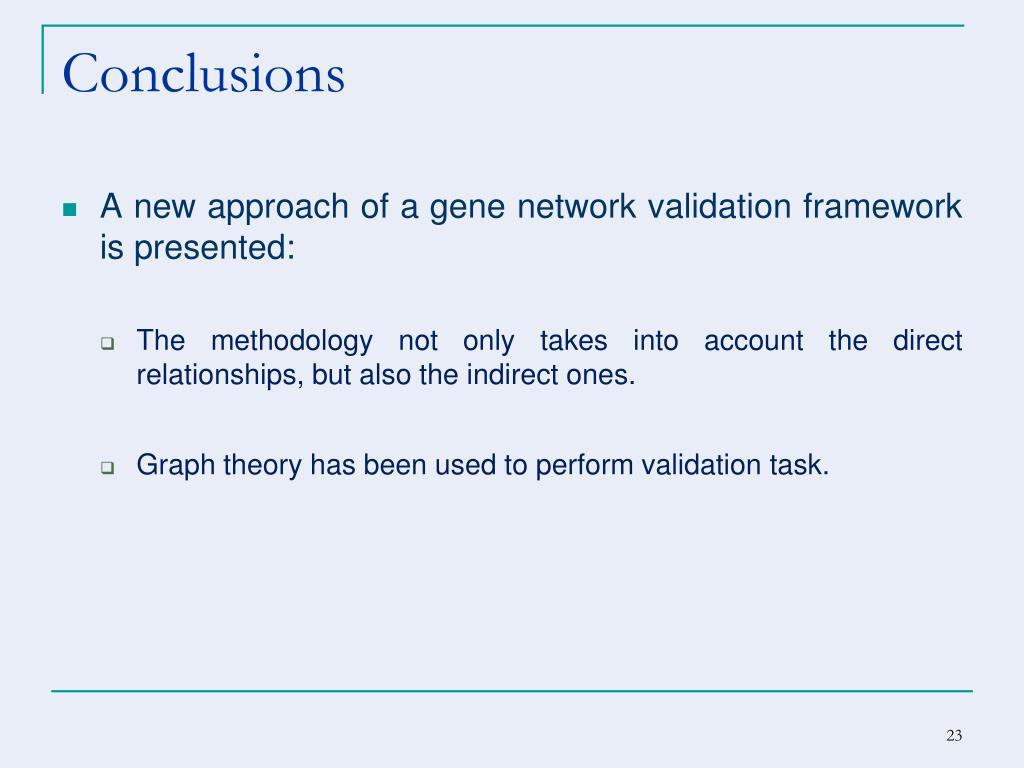 Conclusions

A new approach of a gene network validation framework is presented:

The methodology not only takes into account the direct relationships, but also the indirect ones.

Graph theory has been used to perform validation task.

23